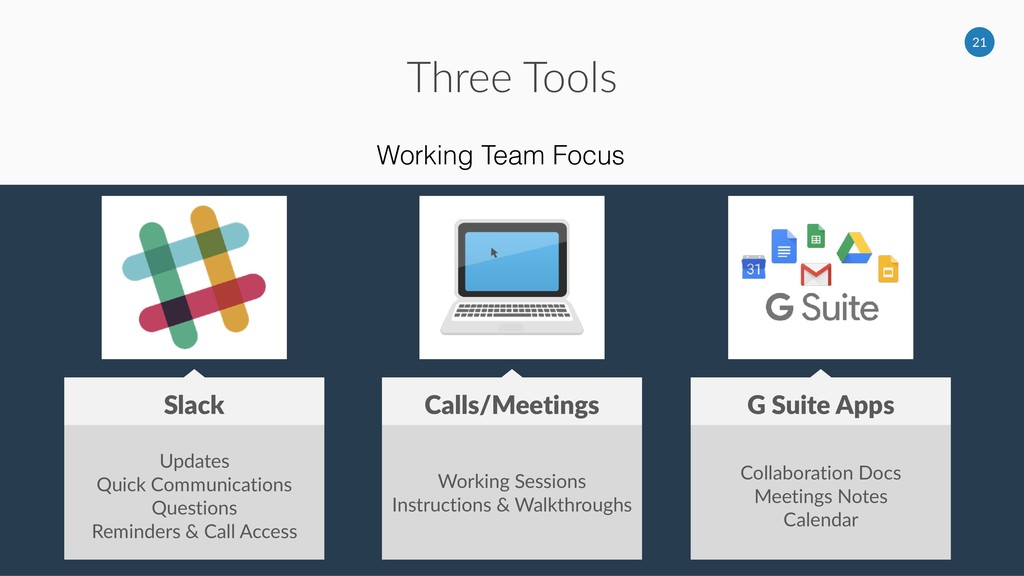 21

Three Tools

Working Team Focus

31

G Suite

Slack

Updates
Quick Communications
Questions
Reminders & Call Access

Calls/Meetings

Working Sessions
Instructions & Walkthroughs

G Suite Apps

Collaboration Docs
Meetings Notes
Calendar